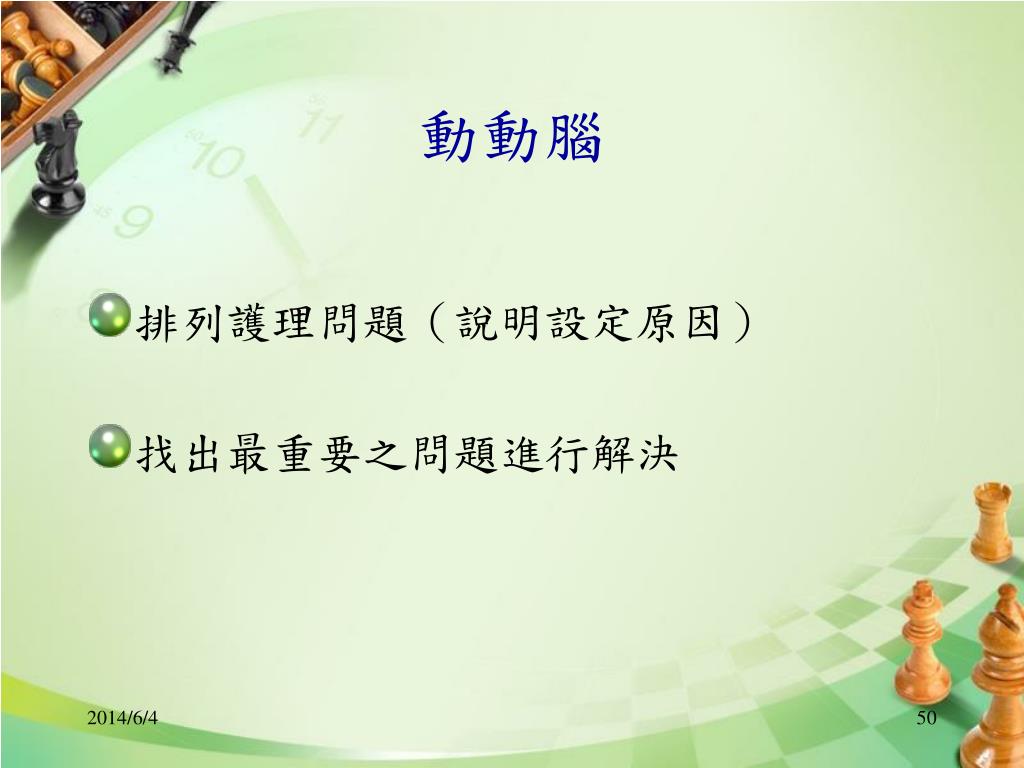 動動腦

排列護理問題（說明設定原因）

找出最重要之問題進行解決

2014/6/4

50